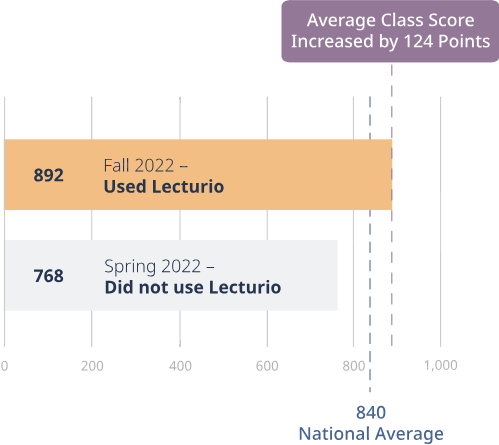 Average Class Score
Increased by 124 Points

892 Fall 2022 –
Used Lecturio

768 Spring 2022 –
Did not use Lecturio

0 200 400 600 800 1,000

840
National Average